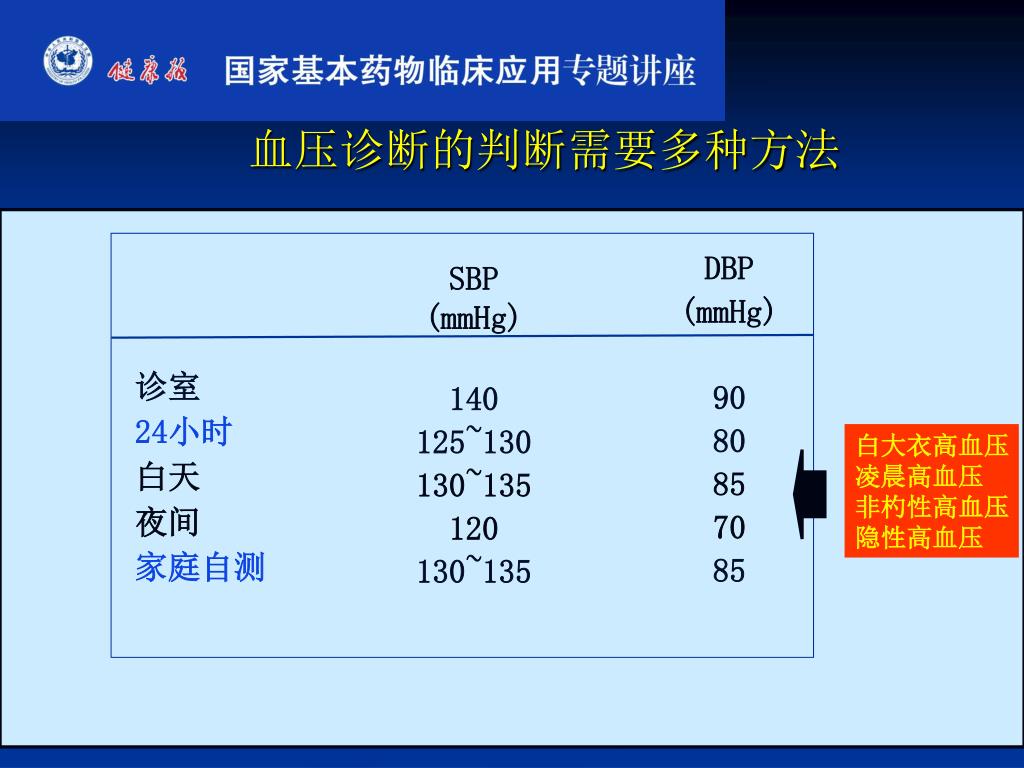 健康报 国家基本药物临床应用专题讲座

血压诊断的判断需要多种方法

| | SBP (mmHg) | DBP (mmHg) |
|---|---|---|
| 诊室 | 140 | 90 |
| 24小时 | 125~130 | 80 |
| 白天 | 130~135 | 85 |
| 夜间 | 120 | 70 |
| 家庭自测 | 130~135 | 85 |

白大衣高血压
凌晨高血压
非杓性高血压
隐性高血压